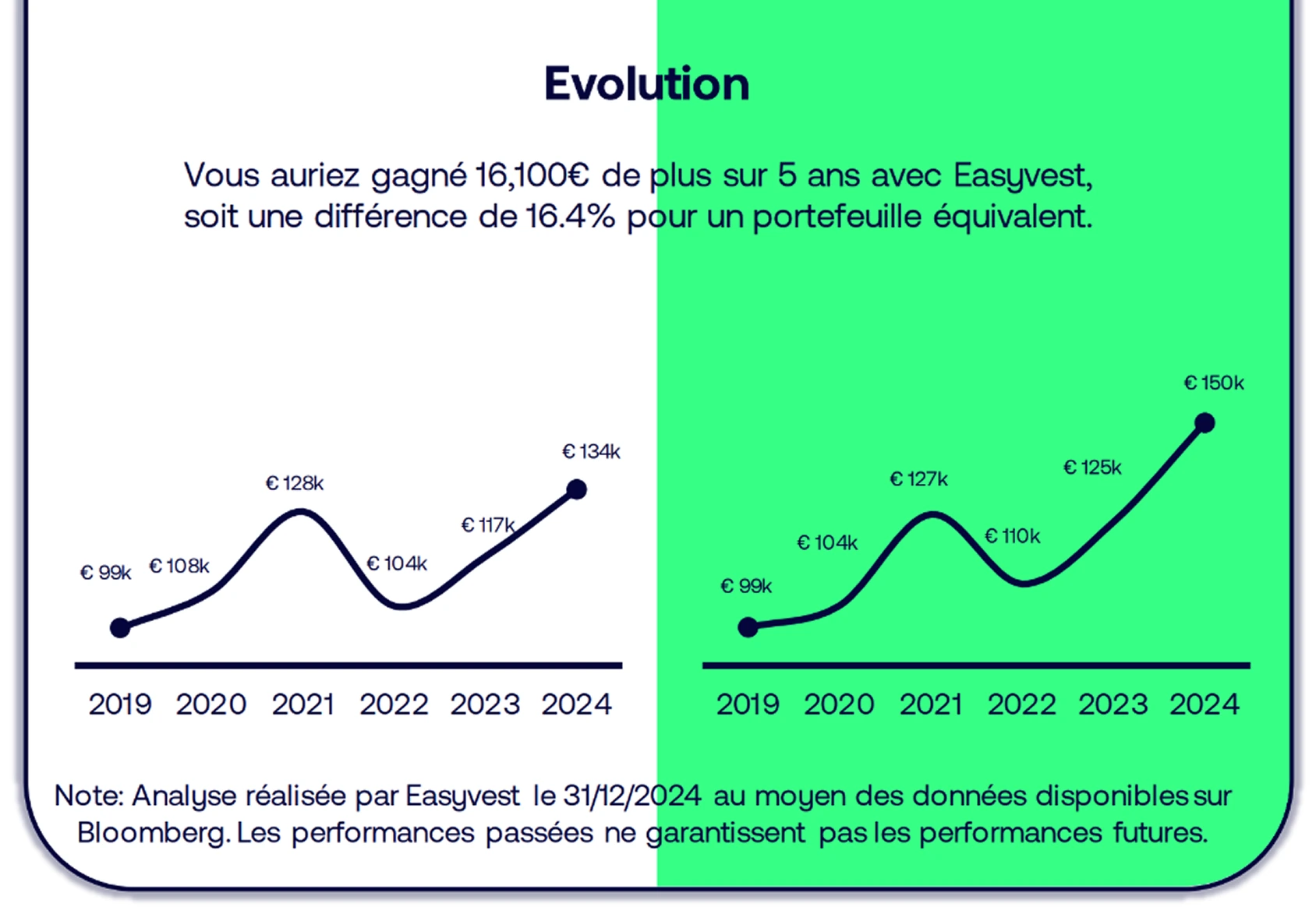 Evolution

Vous auriez gagné 16,100€ de plus sur 5 ans avec Easyvest, soit une différence de 16.4% pour un portefeuille équivalent.

€ 99k
€ 108k
€ 128k
€ 104k
€ 117k
€ 134k

2019 2020 2021 2022 2023 2024

€ 99k
€ 104k
€ 127k
€ 110k
€ 125k
€ 150k

2019 2020 2021 2022 2023 2024

Note: Analyse réalisée par Easyvest le 31/12/2024 au moyen des données disponibles sur Bloomberg. Les performances passées ne garantissent pas les performances futures.